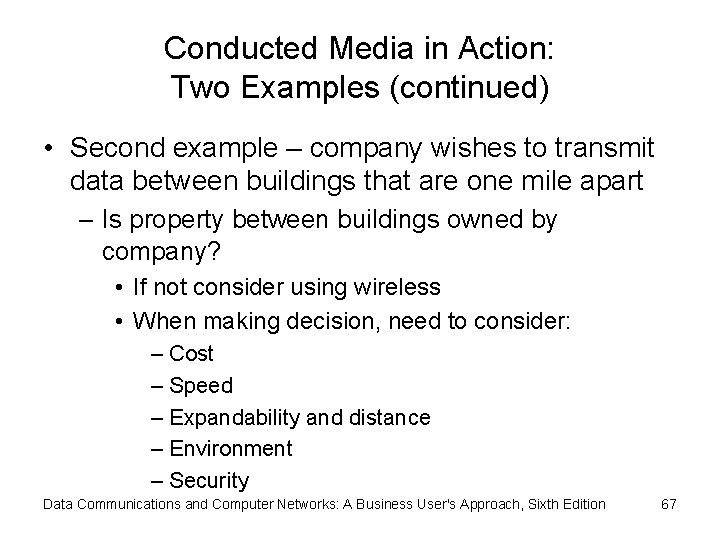 Conducted Media in Action:
Two Examples (continued)

• Second example – company wishes to transmit data between buildings that are one mile apart
  – Is property between buildings owned by company?
    • If not consider using wireless
    • When making decision, need to consider:
      – Cost
      – Speed
      – Expandability and distance
      – Environment
      – Security

Data Communications and Computer Networks: A Business User's Approach, Sixth Edition 67